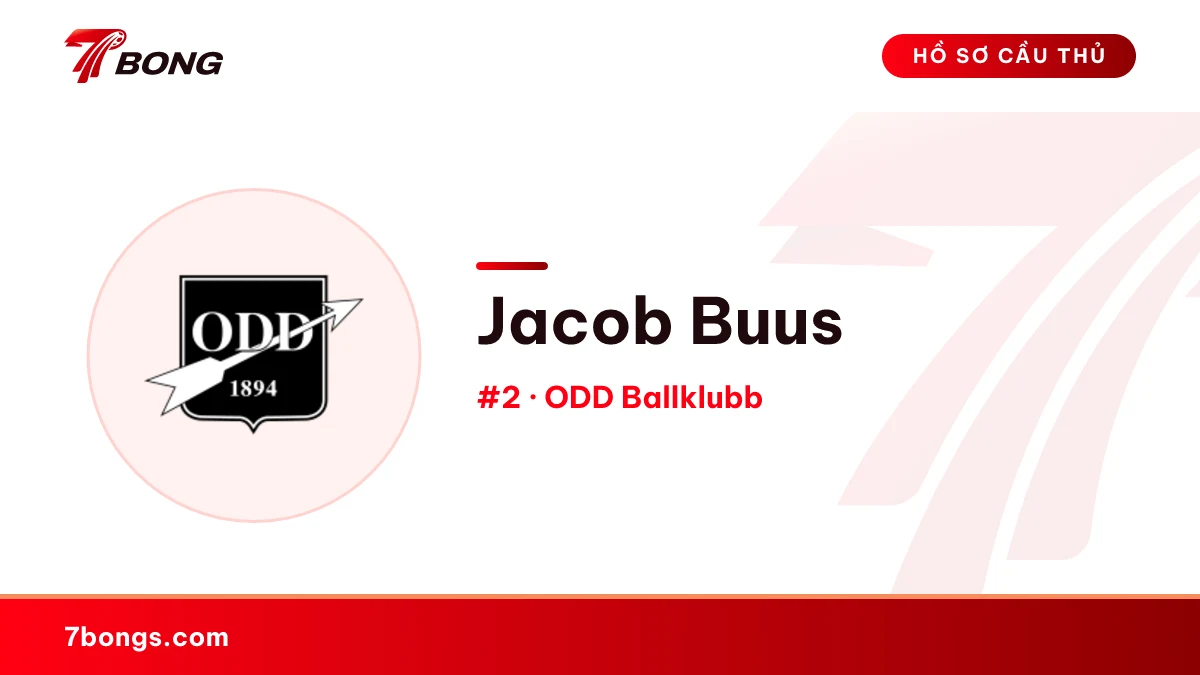 7BONG

HỒ SƠ CẦU THỦ

ODD
1894

Jacob Buus

#2 · ODD Ballklubb

7bongs.com